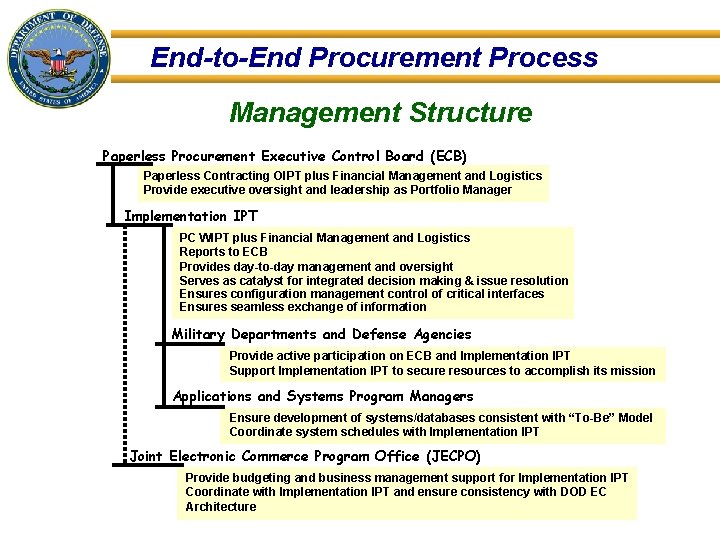 DEPARTMENT OF DEFENSE
UNITED STATES OF AMERICA

End-to-End Procurement Process

Management Structure

Paperless Procurement Executive Control Board (ECB)

Paperless Contracting OIPT plus Financial Management and Logistics
Provide executive oversight and leadership as Portfolio Manager

Implementation IPT

PC WIPT plus Financial Management and Logistics
Reports to ECB
Provides day-to-day management and oversight
Serves as catalyst for integrated decision making & issue resolution
Ensures configuration management control of critical interfaces
Ensures seamless exchange of information

Military Departments and Defense Agencies

Provide active participation on ECB and Implementation IPT
Support Implementation IPT to secure resources to accomplish its mission

Applications and Systems Program Managers

Ensure development of systems/databases consistent with "To-Be" Model
Coordinate system schedules with Implementation IPT

Joint Electronic Commerce Program Office (JECPO)

Provide budgeting and business management support for Implementation IPT
Coordinate with Implementation IPT and ensure consistency with DOD EC Architecture